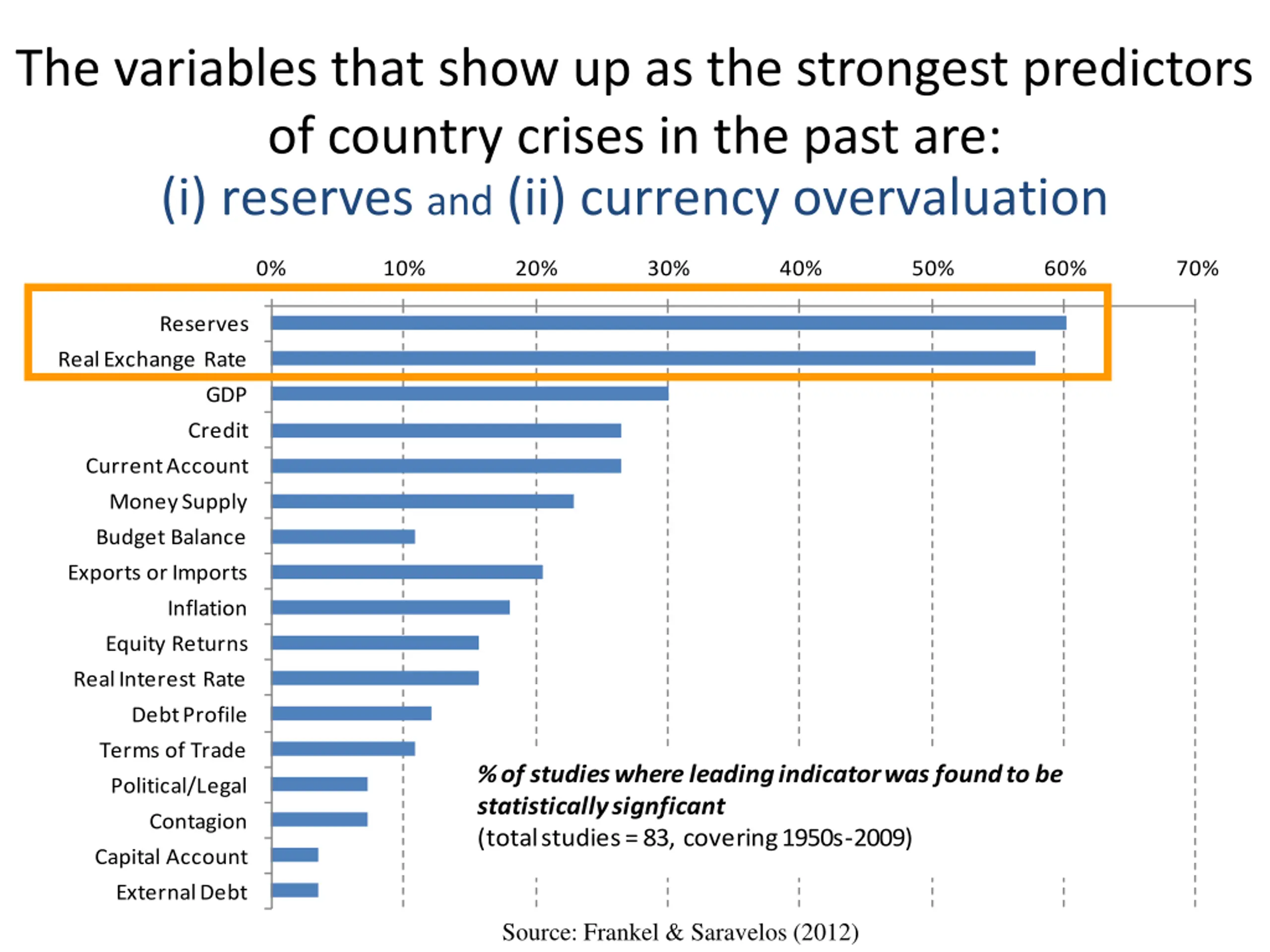 The variables that show up as the strongest predictors of country crises in the past are:
(i) reserves and (ii) currency overvaluation

0% 10% 20% 30% 40% 50% 60% 70%

Reserves
Real Exchange Rate
GDP
Credit
Current Account
Money Supply
Budget Balance
Exports or Imports
Inflation
Equity Returns
Real Interest Rate
Debt Profile
Terms of Trade
Political/Legal
Contagion
Capital Account
External Debt

% of studies where leading indicator was found to be statistically signficant
(total studies = 83, covering 1950s-2009)

Source: Frankel & Saravelos (2012)